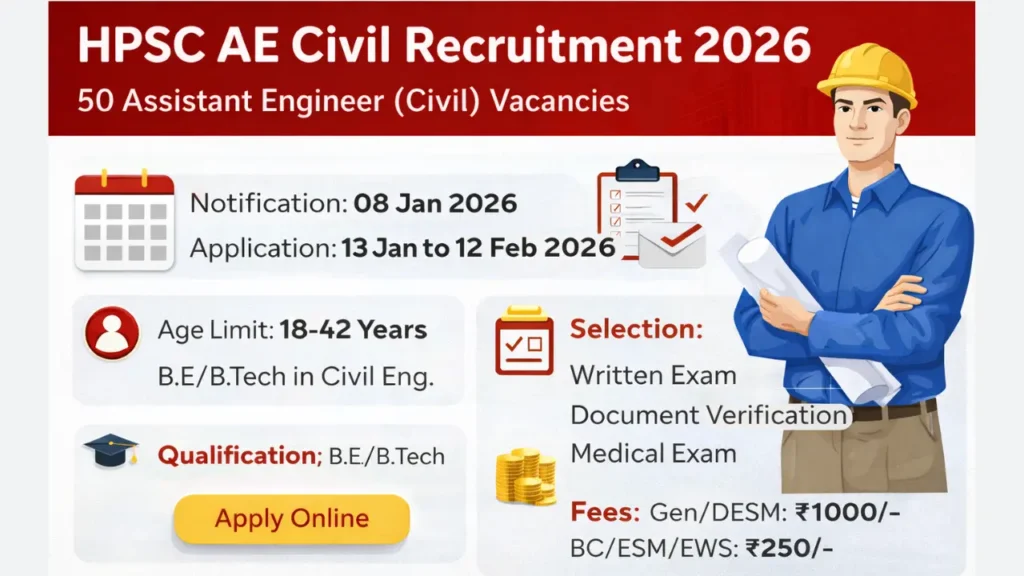 HPSC AE Civil Recruitment 2026
50 Assistant Engineer (Civil) Vacancies

Notification: 08 Jan 2026
Application: 13 Jan to 12 Feb 2026

Age Limit: 18-42 Years
B.E/B.Tech in Civil Eng.

Qualification; B.E./B.Tech

Apply Online

Selection:
Written Exam
Document Verification
Medical Exam

Fees: Gen/DESM: ₹1000/-
BC/ESM/EWS: ₹250/-